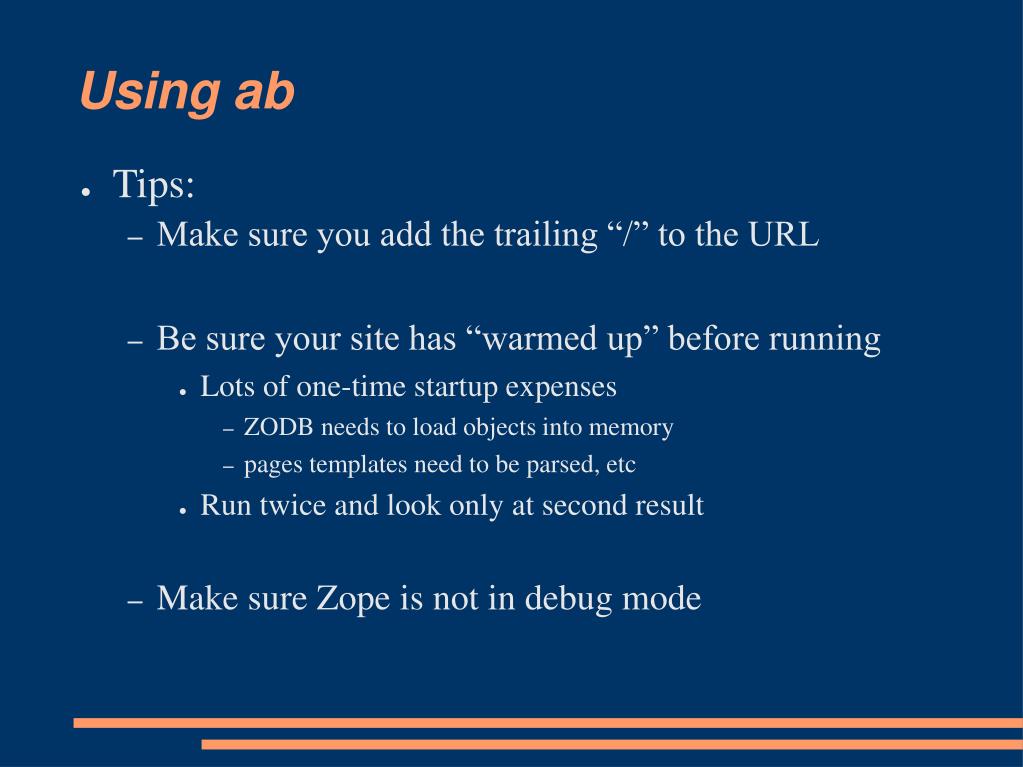 Using ab

● Tips:

– Make sure you add the trailing “/” to the URL

– Be sure your site has “warmed up” before running

● Lots of one-time startup expenses

– ZODB needs to load objects into memory

– pages templates need to be parsed, etc

● Run twice and look only at second result

– Make sure Zope is not in debug mode